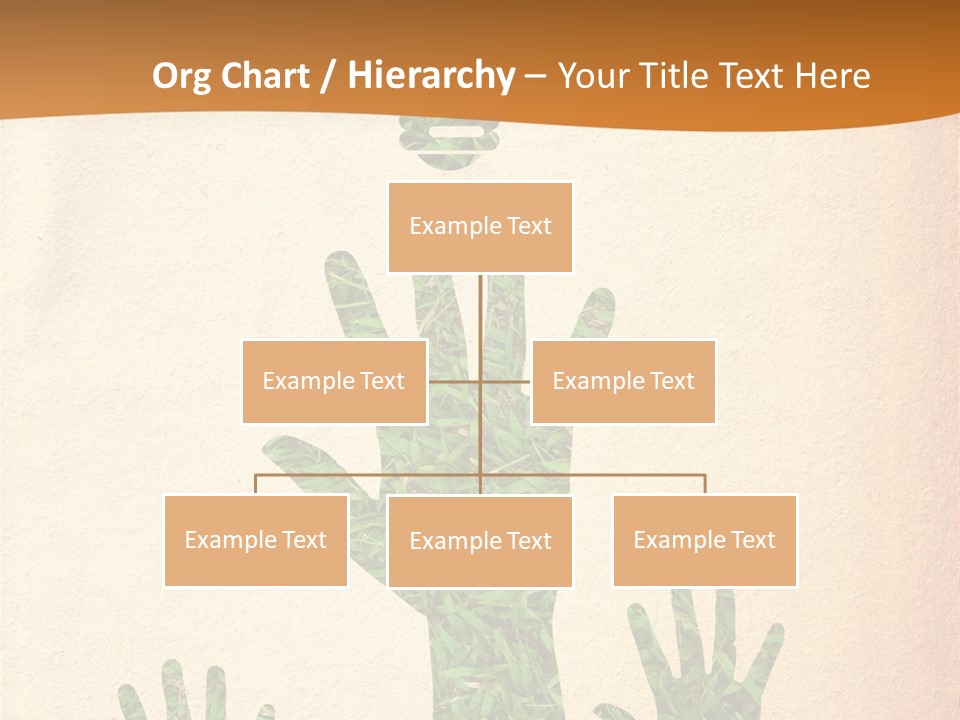 Org Chart / Hierarchy – Your Title Text Here

Example Text

Example Text

Example Text

Example Text

Example Text

Example Text